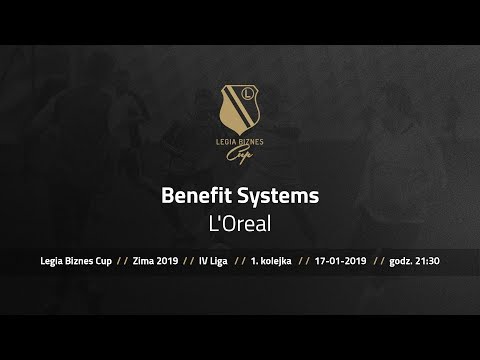 L

LEGIA BIZNES
Cup

Benefit Systems
L'Oreal

Legia Biznes Cup // Zima 2019 // IV Liga // 1. kolejka // 17-01-2019 // godz. 21:30